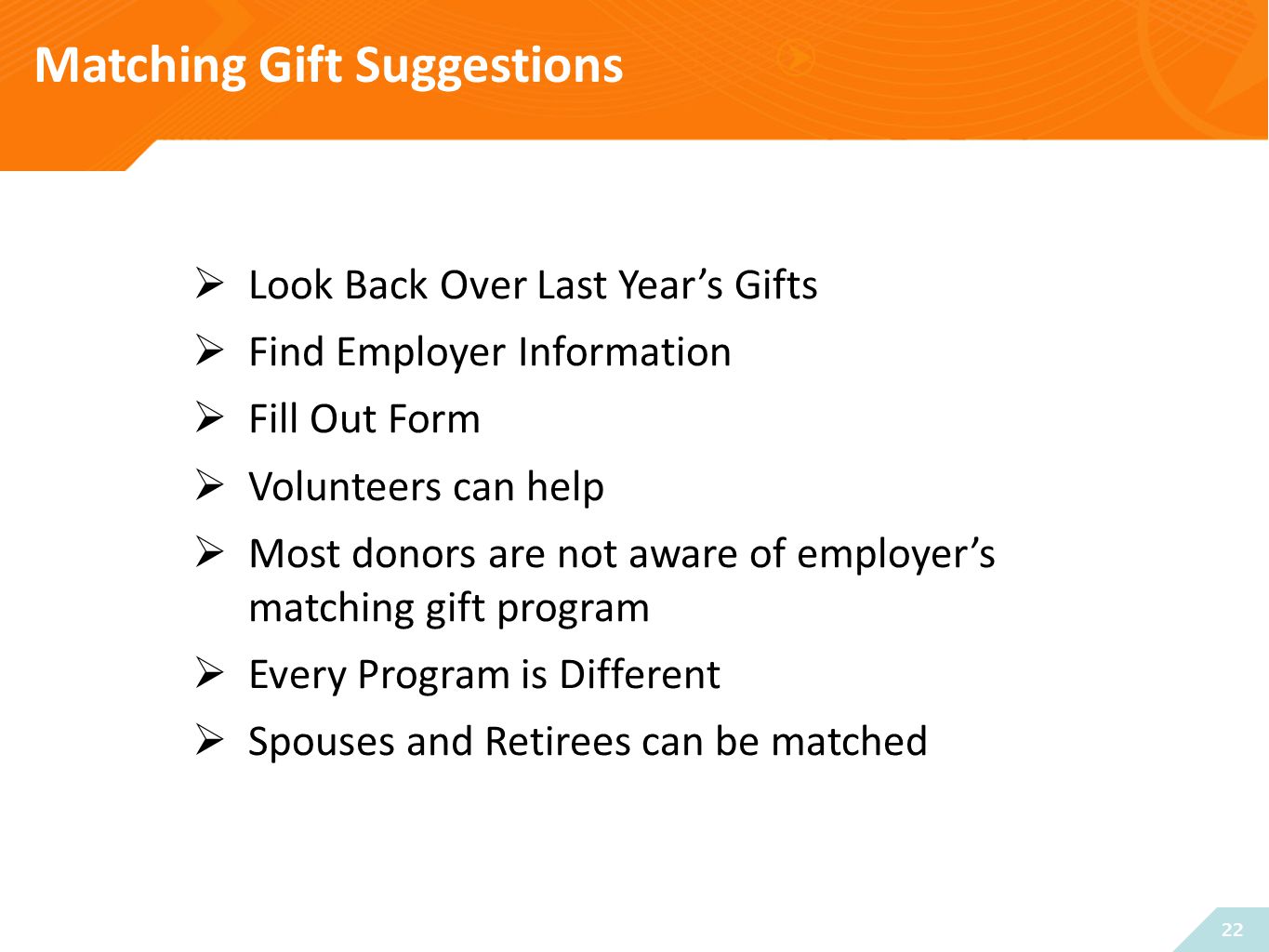 Matching Gift Suggestions

➢ Look Back Over Last Year’s Gifts

➢ Find Employer Information

➢ Fill Out Form

➢ Volunteers can help

➢ Most donors are not aware of employer’s matching gift program

➢ Every Program is Different

➢ Spouses and Retirees can be matched

22